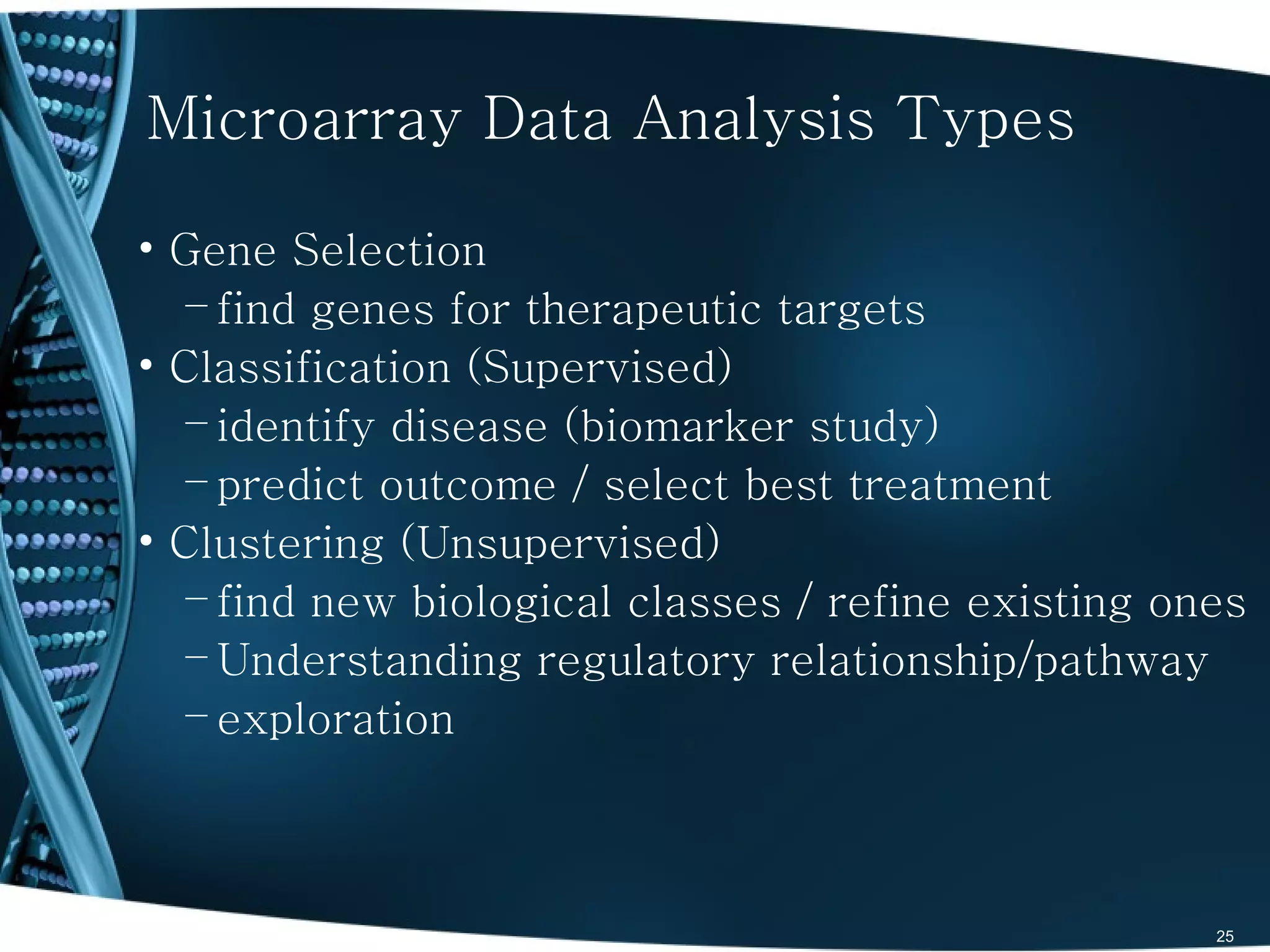 Microarray Data Analysis Types

• Gene Selection
– find genes for therapeutic targets
• Classification (Supervised)
– identify disease (biomarker study)
– predict outcome / select best treatment
• Clustering (Unsupervised)
– find new biological classes / refine existing ones
– Understanding regulatory relationship/pathway
– exploration

25